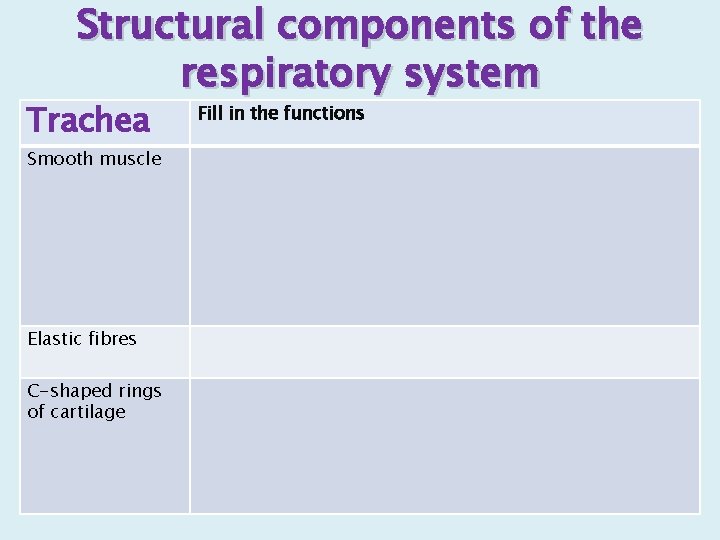 Structural components of the respiratory system

| Trachea | Fill in the functions |
|---|---|
| Smooth muscle | |
| Elastic fibres | |
| C-shaped rings of cartilage | |